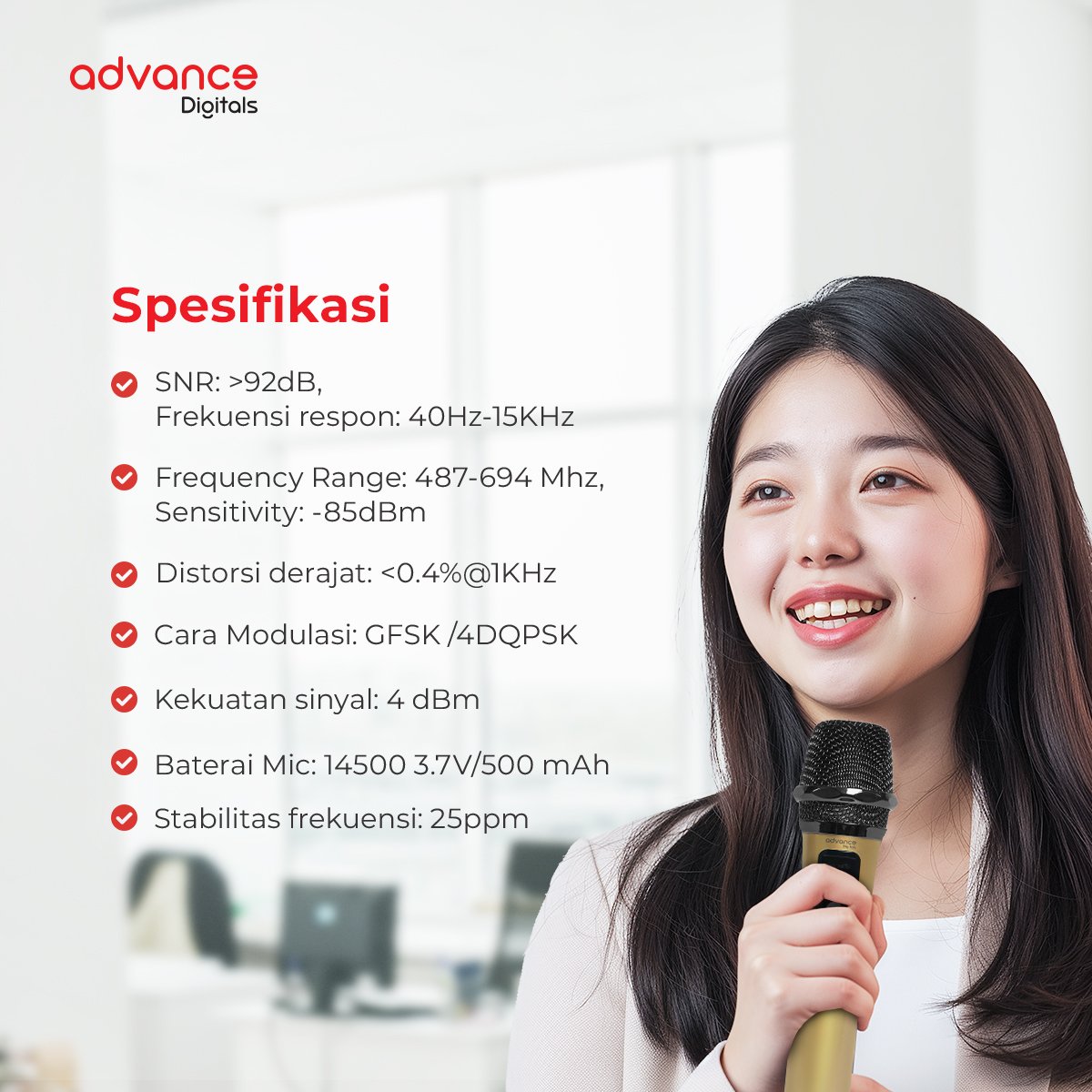 advance
Digitals

Spesifikasi

SNR: >92dB,
Frekuensi respon: 40Hz-15KHz

Frequency Range: 487-694 Mhz,
Sensitivity: -85dBm

Distorsi derajat: <0.4%@1KHz

Cara Modulasi: GFSK /4DQPSK

Kekuatan sinyal: 4 dBm

Baterai Mic: 14500 3.7V/500 mAh

Stabilitas frekuensi: 25ppm

advance